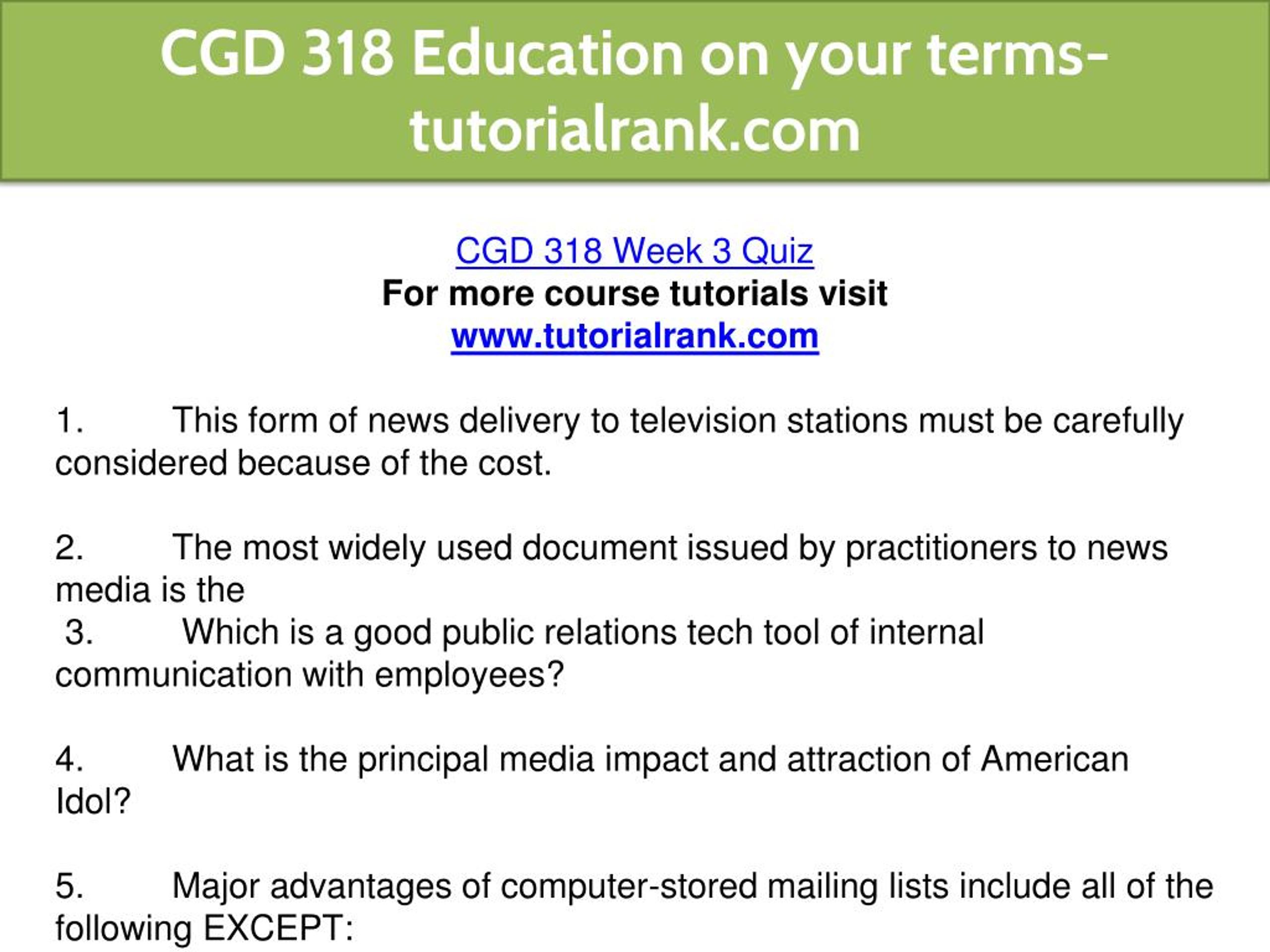 CGD 318 Education on your terms-tutorialrank.com

CGD 318 Week 3 Quiz
For more course tutorials visit
www.tutorialrank.com

1. This form of news delivery to television stations must be carefully considered because of the cost.

2. The most widely used document issued by practitioners to news media is the
3. Which is a good public relations tech tool of internal communication with employees?

4. What is the principal media impact and attraction of American Idol?

5. Major advantages of computer-stored mailing lists include all of the following EXCEPT: